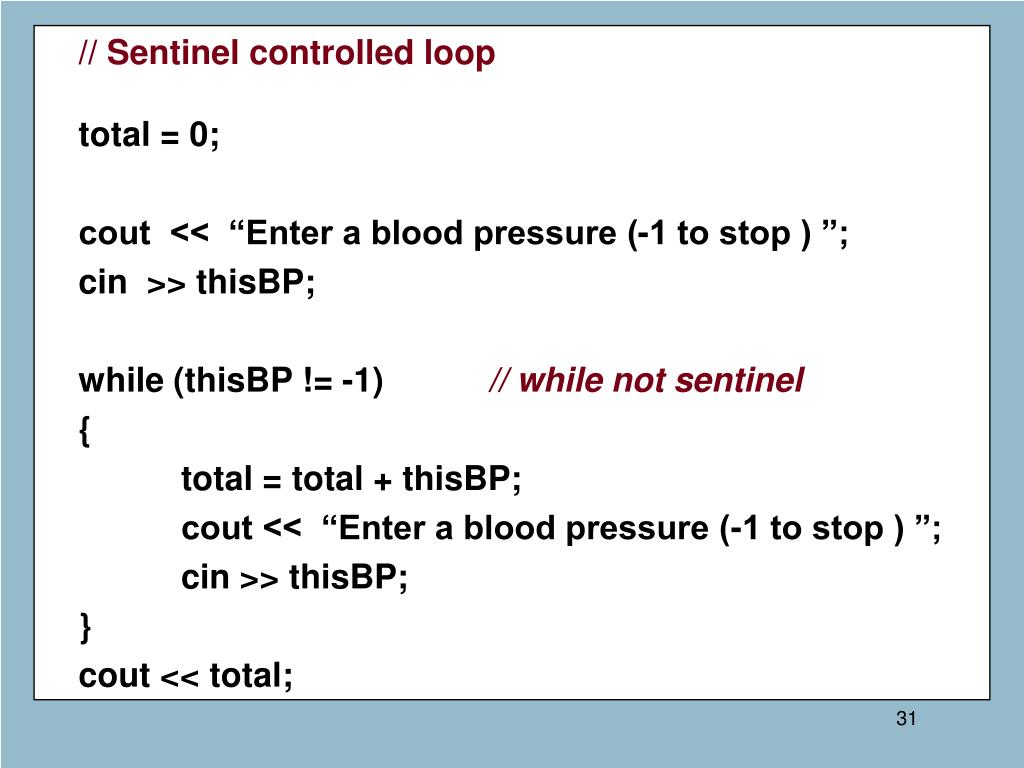 // Sentinel controlled loop

total = 0;

cout << “Enter a blood pressure (-1 to stop ) ”;
cin >> thisBP;

while (thisBP != -1) // while not sentinel
{
total = total + thisBP;
cout << “Enter a blood pressure (-1 to stop ) ”;
cin >> thisBP;
}
cout << total;

31